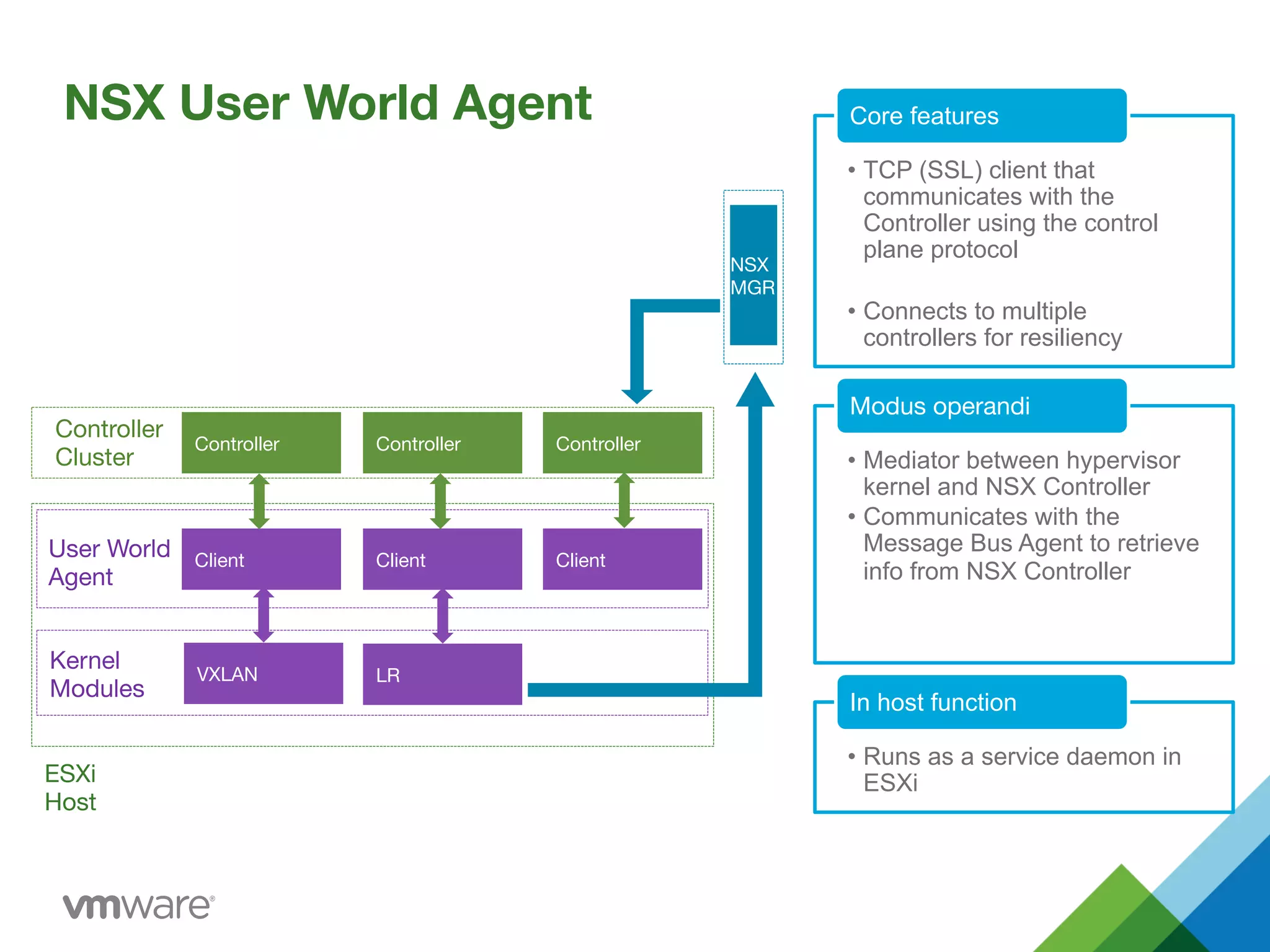 NSX User World Agent

NSX MGR

Controller Cluster

Controller

Controller

Controller

User World Agent

Client

Client

Client

Kernel Modules

VXLAN

LR

ESXi Host

Core features

• TCP (SSL) client that communicates with the Controller using the control plane protocol

• Connects to multiple controllers for resiliency

Modus operandi

• Mediator between hypervisor kernel and NSX Controller
• Communicates with the Message Bus Agent to retrieve info from NSX Controller

In host function

• Runs as a service daemon in ESXi

vmware®